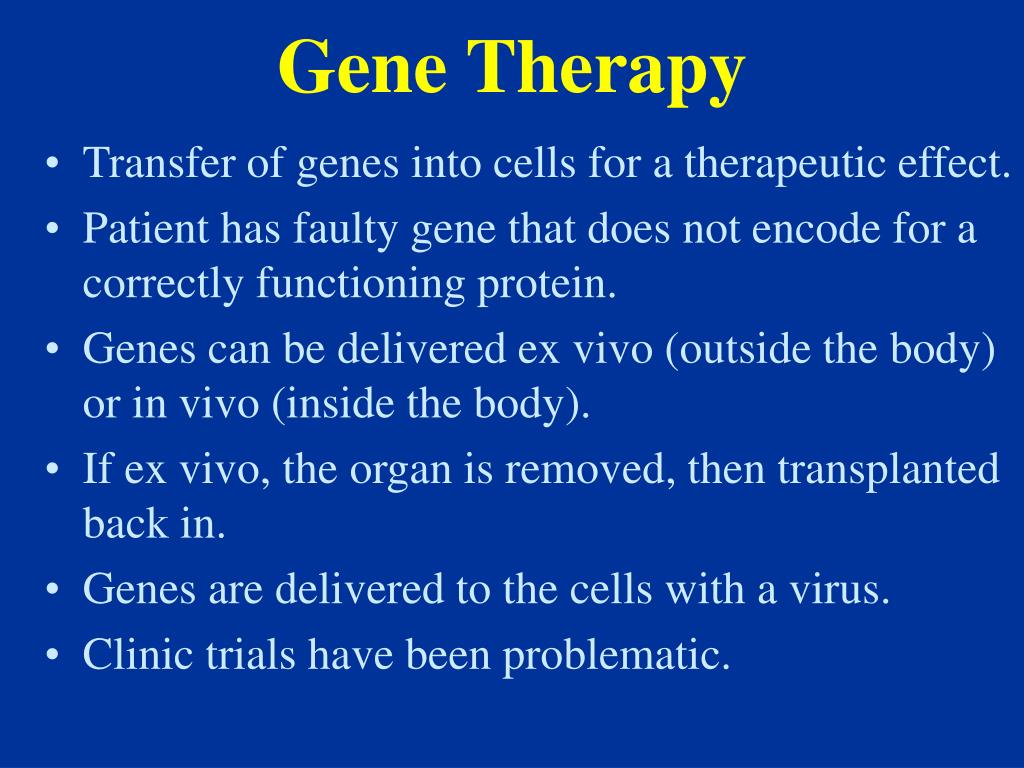 Gene Therapy

• Transfer of genes into cells for a therapeutic effect.
• Patient has faulty gene that does not encode for a correctly functioning protein.
• Genes can be delivered ex vivo (outside the body) or in vivo (inside the body).
• If ex vivo, the organ is removed, then transplanted back in.
• Genes are delivered to the cells with a virus.
• Clinic trials have been problematic.